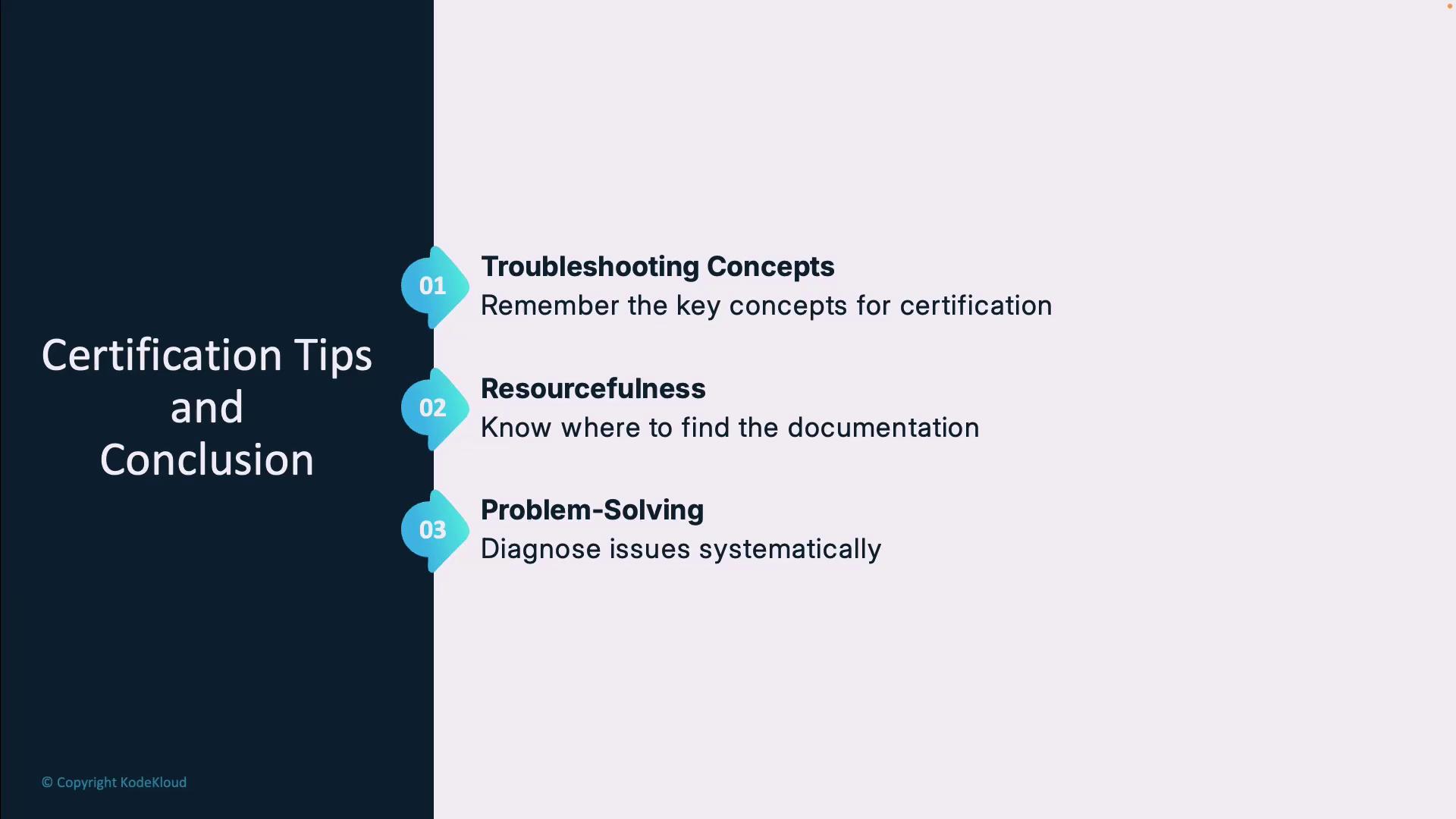 Certification Tips and Conclusion

01
Troubleshooting Concepts
Remember the key concepts for certification

02
Resourcefulness
Know where to find the documentation

03
Problem-Solving
Diagnose issues systematically

© Copyright KodeKloud